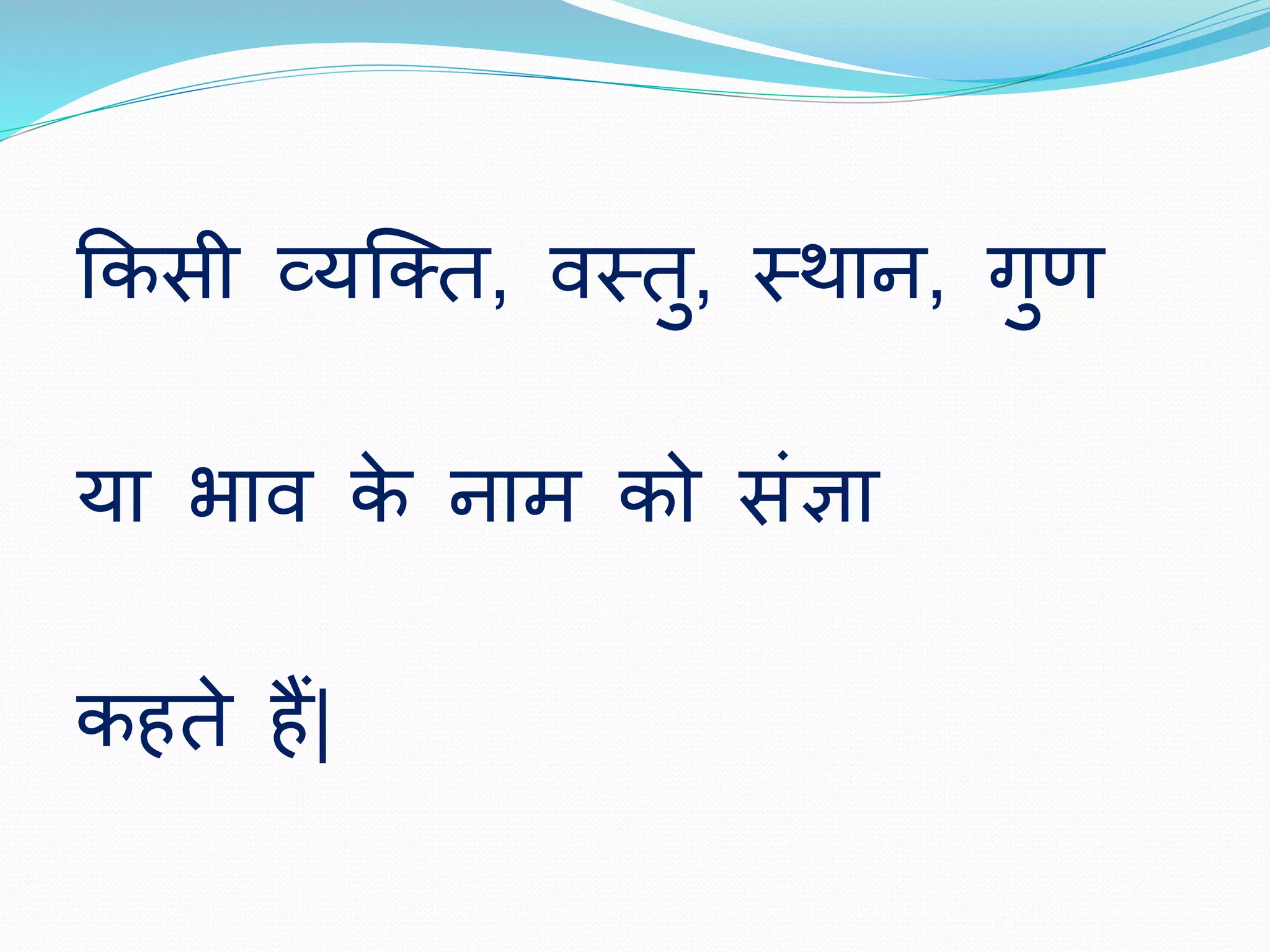 किसी व्यक्ति, वस्तु, स्थान, गुण या भाव के नाम को संज्ञा कहते हैं|